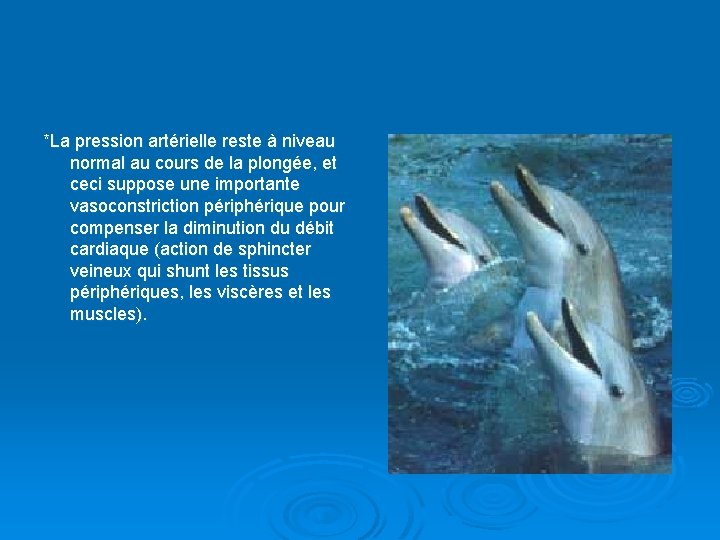 *La pression artérielle reste à niveau normal au cours de la plongée, et ceci suppose une importante vasoconstriction périphérique pour compenser la diminution du débit cardiaque (action de sphincter veineux qui shunt les tissus périphériques, les viscères et les muscles).